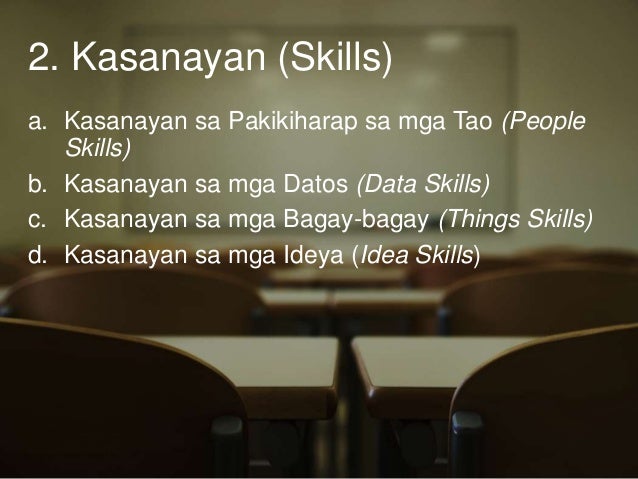 2. Kasanayan (Skills)

a. Kasanayan sa Pakikiharap sa mga Tao (People Skills)
b. Kasanayan sa mga Datos (Data Skills)
c. Kasanayan sa mga Bagay-bagay (Things Skills)
d. Kasanayan sa mga Ideya (Idea Skills)